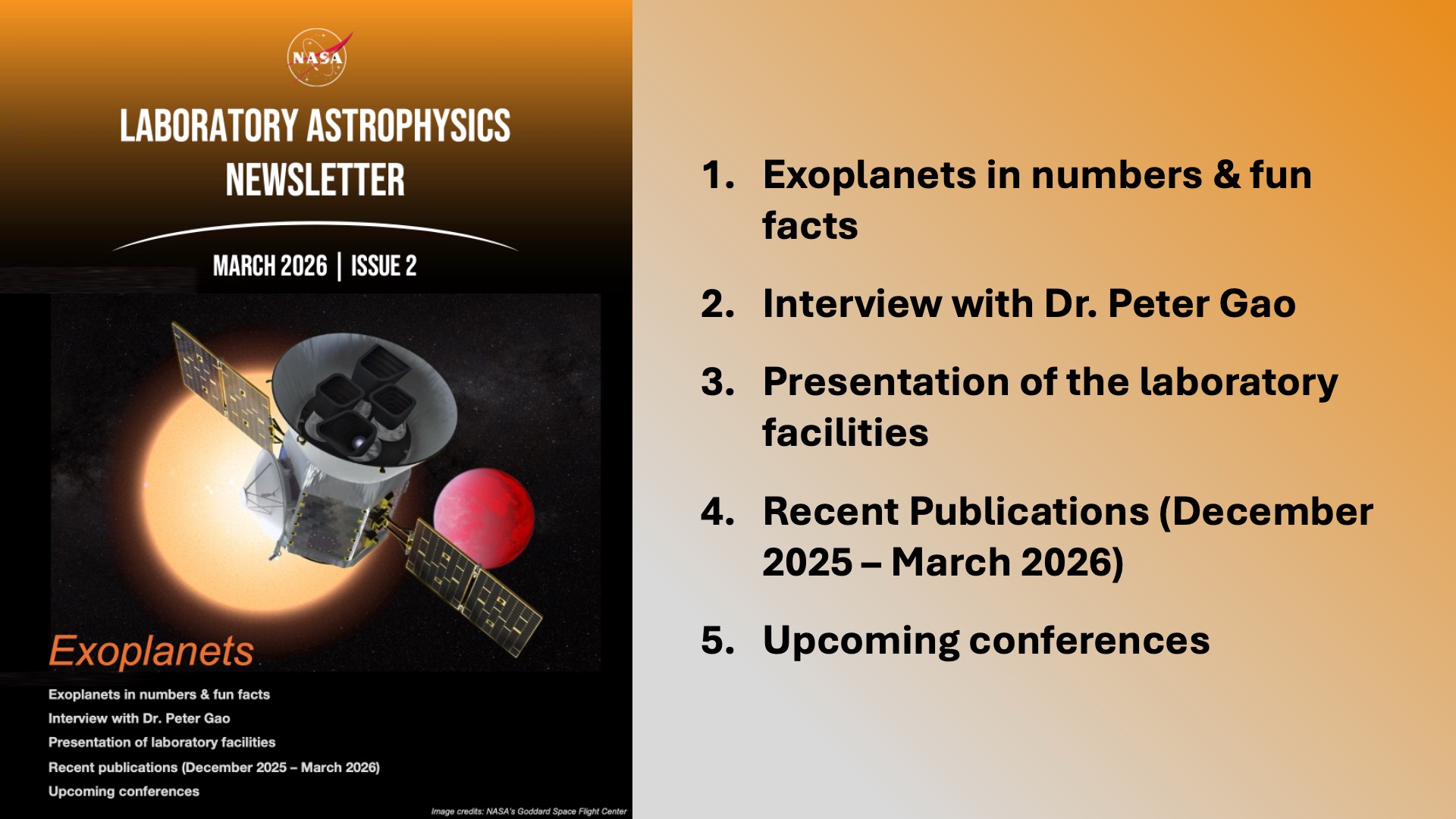 NASA

LABORATORY ASTROPHYSICS NEWSLETTER

MARCH 2026 | ISSUE 2

Exoplanets

Exoplanets in numbers & fun facts
Interview with Dr. Peter Gao
Presentation of laboratory facilities
Recent publications (December 2025 – March 2026)
Upcoming conferences

Image credits: NASA's Goddard Space Flight Center

1. Exoplanets in numbers & fun facts
2. Interview with Dr. Peter Gao
3. Presentation of the laboratory facilities
4. Recent Publications (December 2025 – March 2026)
5. Upcoming conferences